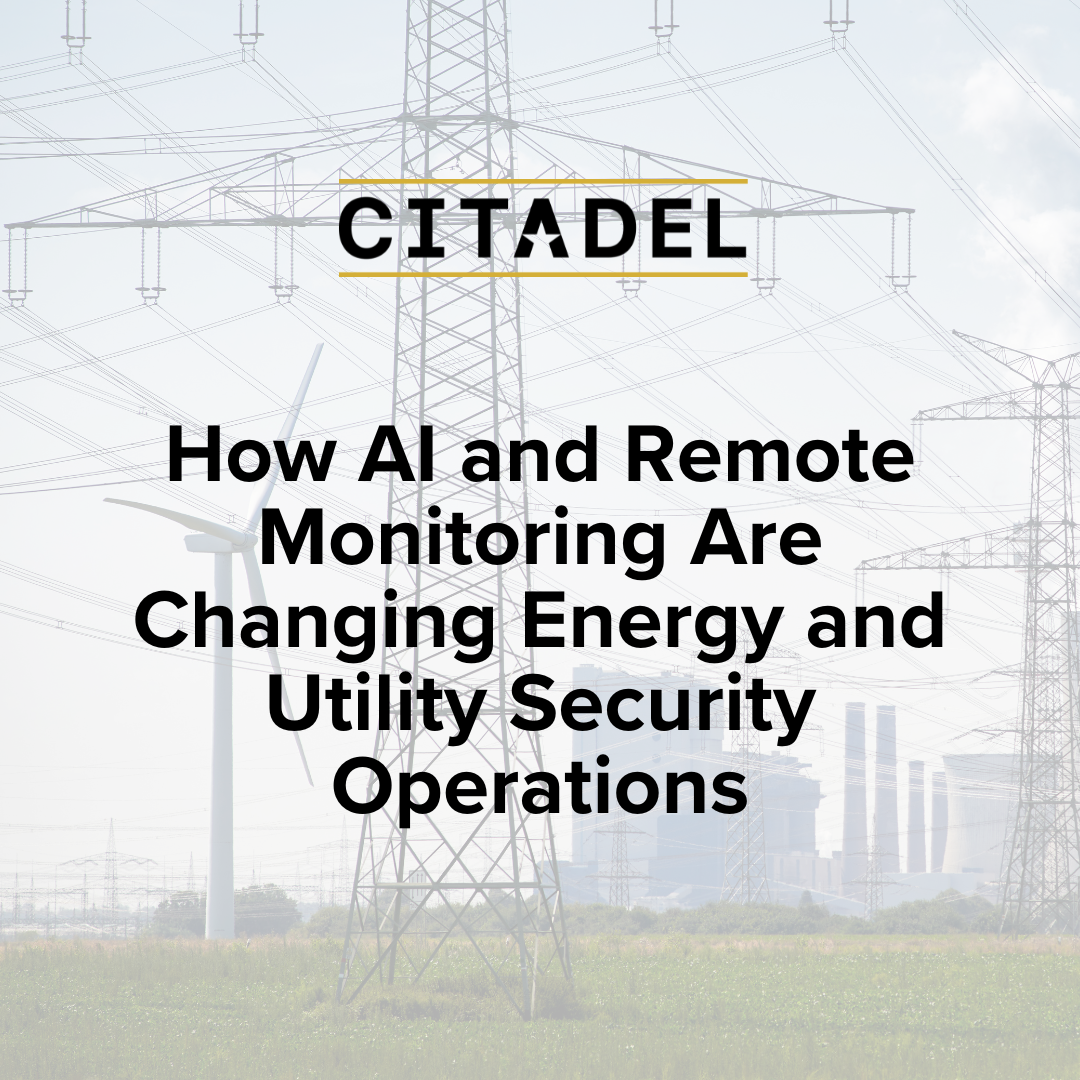 CITADEL

How AI and Remote Monitoring Are Changing Energy and Utility Security Operations